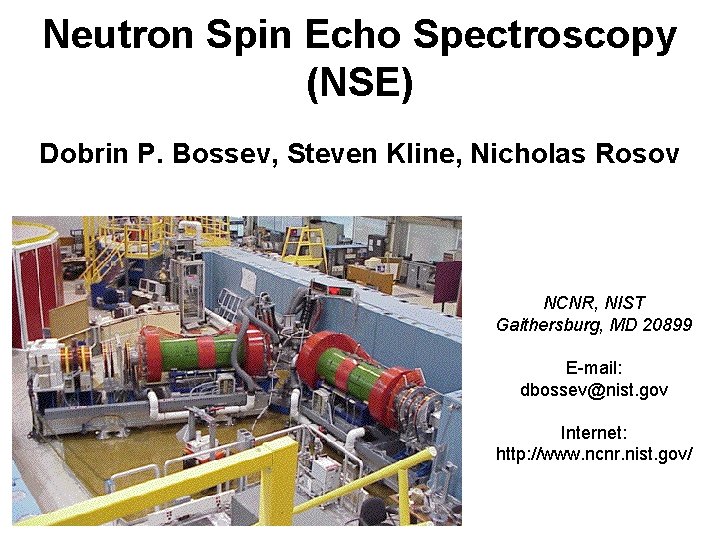 Neutron Spin Echo Spectroscopy (NSE)

Dobrin P. Bossev, Steven Kline, Nicholas Rosov

NCNR, NIST
Gaithersburg, MD 20899

E-mail:
dbossev@nist.gov

Internet:
http://www.ncnr.nist.gov/